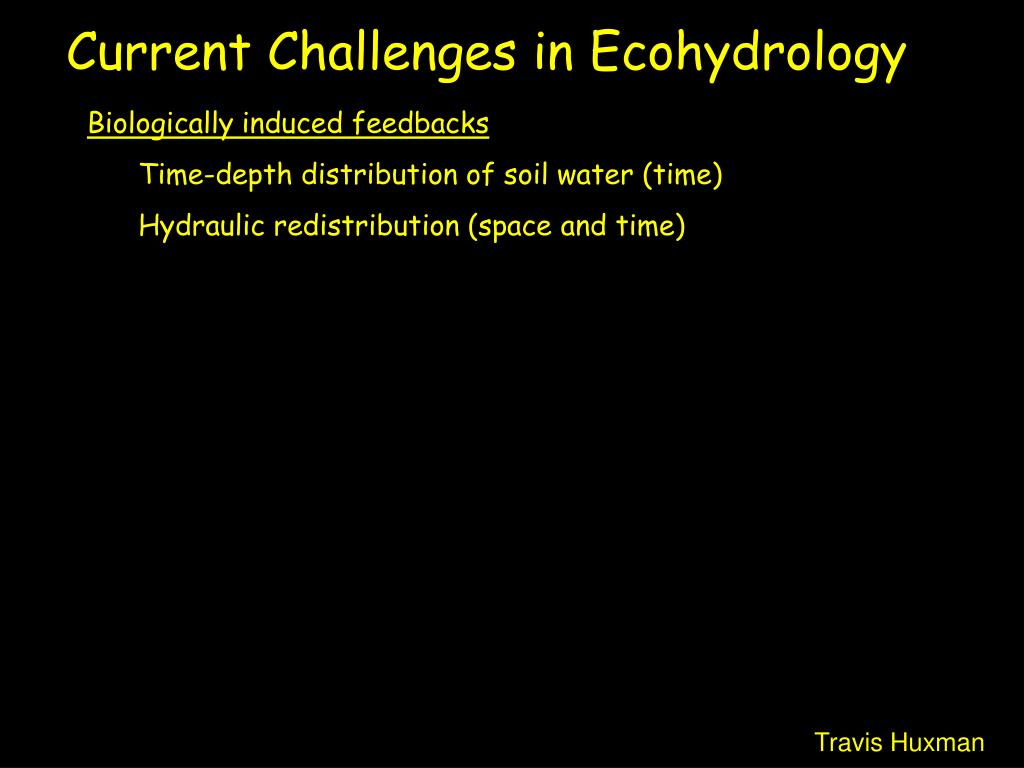 Current Challenges in Ecohydrology

Biologically induced feedbacks

Time-depth distribution of soil water (time)

Hydraulic redistribution (space and time)

Travis Huxman